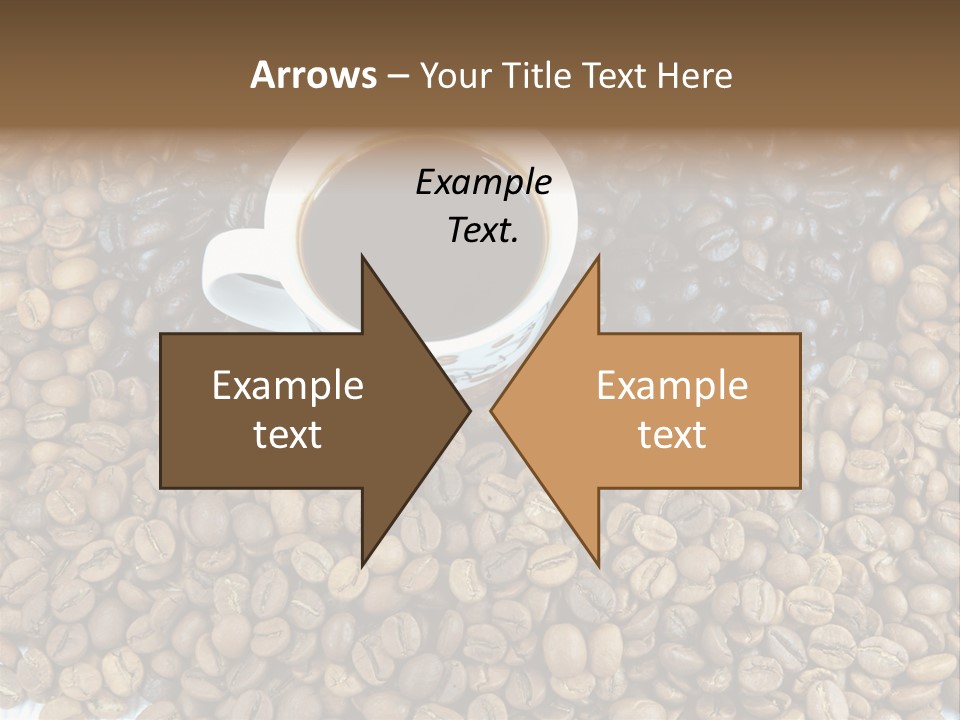 Arrows – Your Title Text Here

Example Text.

Example text

Example text